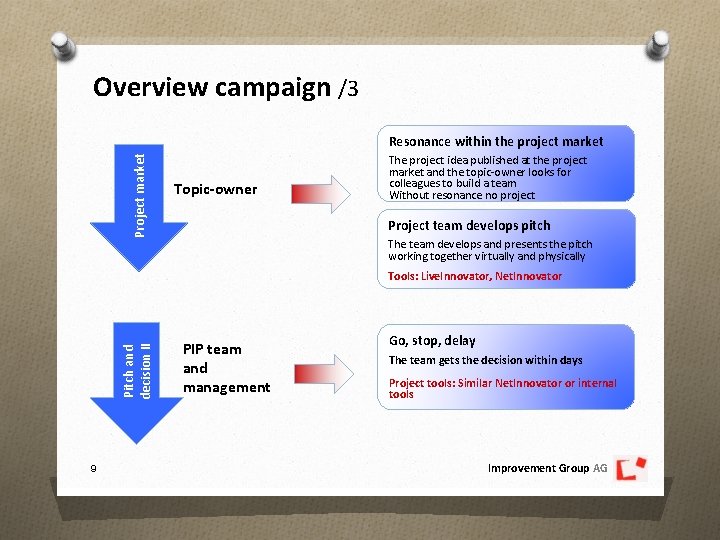 Overview campaign /3

Project market

Topic-owner

Resonance within the project market

The project idea published at the project market and the topic-owner looks for colleagues to build a team
Without resonance no project

Project team develops pitch

The team develops and presents the pitch working together virtually and physically

Tools: LiveInnovator, NetInnovator

Pitch and decision II

PIP team and management

Go, stop, delay

The team gets the decision within days

Project tools: Similar NetInnovator or internal tools

9

Improvement Group AG